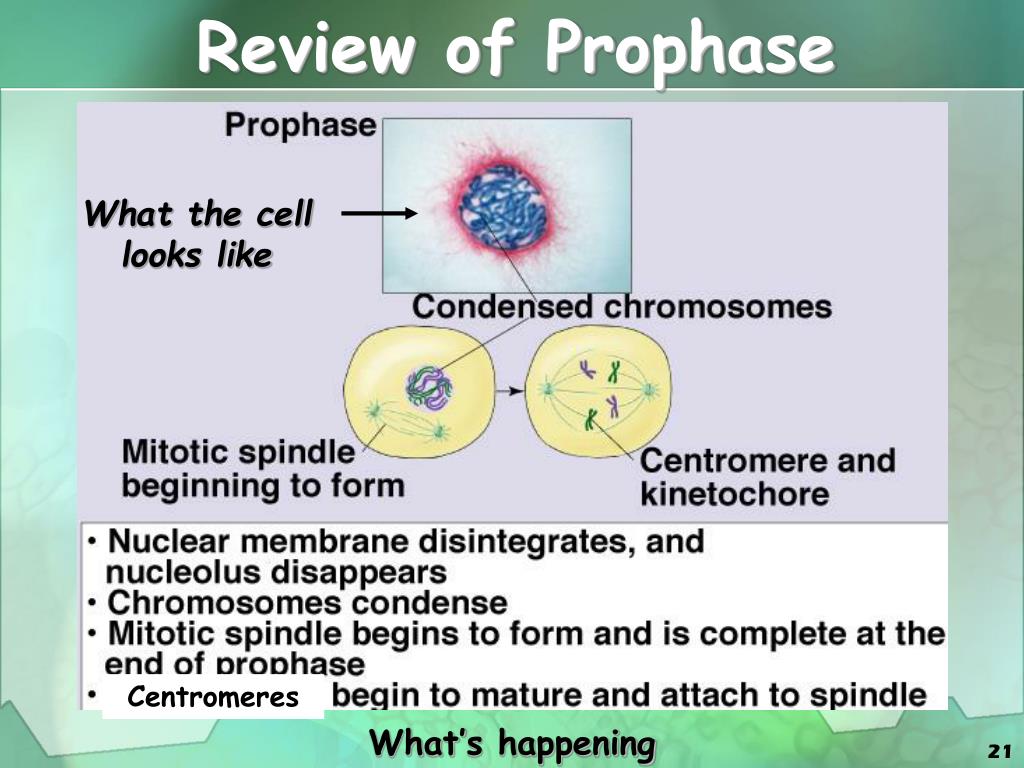 Review of Prophase

Prophase

What the cell looks like

Condensed chromosomes

Mitotic spindle beginning to form

Centromere and kinetochore

• Nuclear membrane disintegrates, and nucleolus disappears
• Chromosomes condense
• Mitotic spindle begins to form and is complete at the end of prophase
• Centromeres begin to mature and attach to spindle

What's happening

21